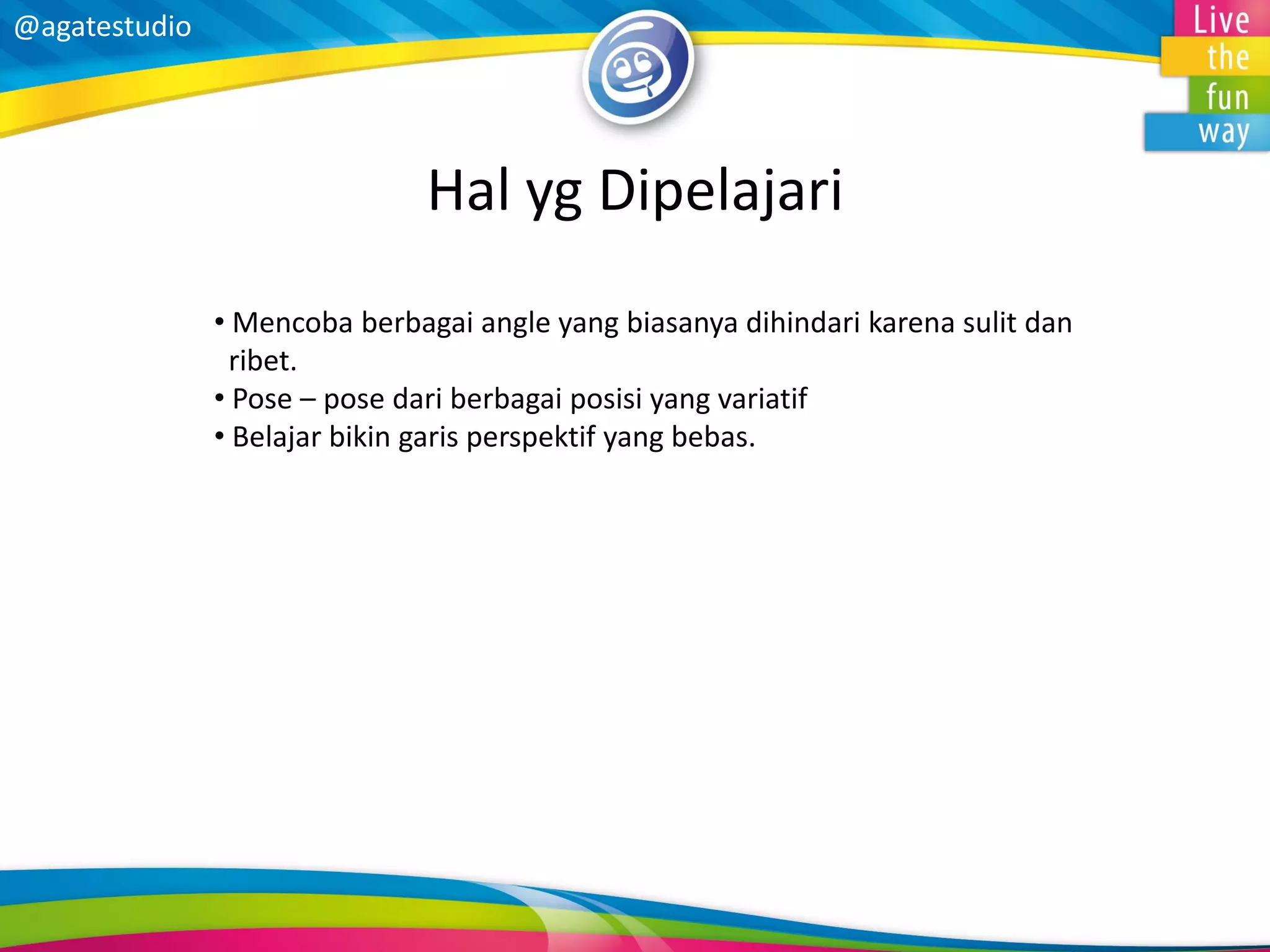 @agatestudio

Live the fun way

Hal yg Dipelajari

• Mencoba berbagai angle yang biasanya dihindari karena sulit dan ribet.
• Pose – pose dari berbagai posisi yang variatif
• Belajar bikin garis perspektif yang bebas.